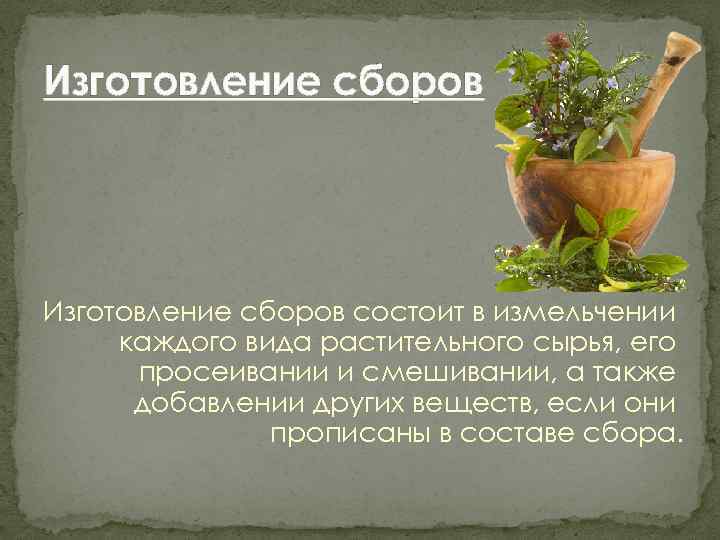 Изготовление сборов

Изготовление сборов состоит в измельчении каждого вида растительного сырья, его просеивании и смешивании, а также добавлении других веществ, если они прописаны в составе сбора.